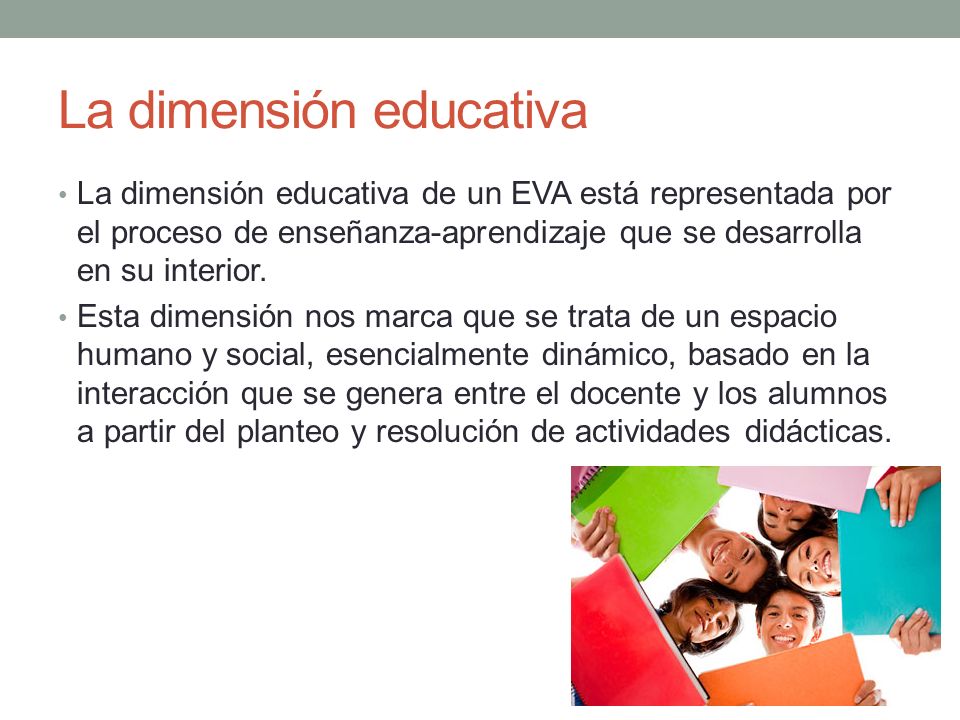 La dimensión educativa

• La dimensión educativa de un EVA está representada por el proceso de enseñanza-aprendizaje que se desarrolla en su interior.

• Esta dimensión nos marca que se trata de un espacio humano y social, esencialmente dinámico, basado en la interacción que se genera entre el docente y los alumnos a partir del planteo y resolución de actividades didácticas.